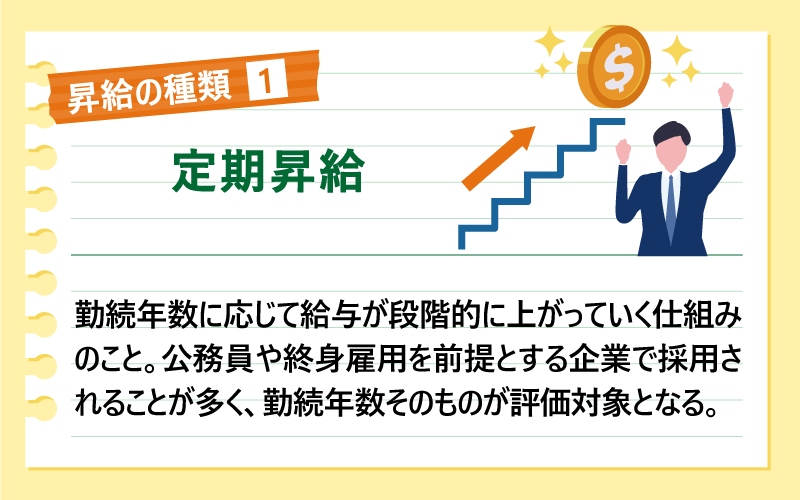 昇給の種類 1

定期昇給

$

勤続年数に応じて給与が段階的に上がっていく仕組みのこと。公務員や終身雇用を前提とする企業で採用されることが多く、勤続年数そのものが評価対象となる。